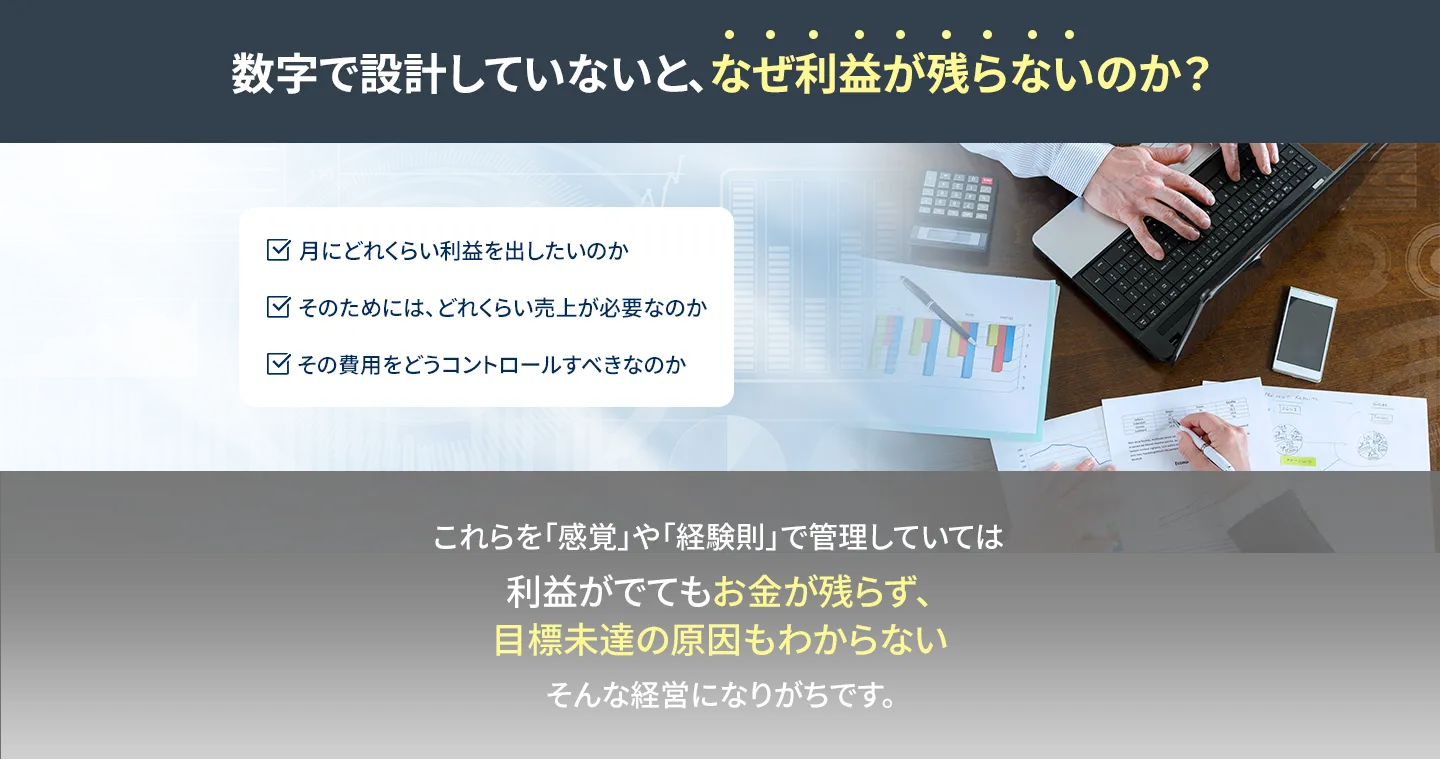 数字で設計していないと、なぜ利益が残らないのか？

月にどれくらい利益を出したいのか

そのためには、どれくらい売上が必要なのか

その費用をどうコントロールすべきなのか

これらを「感覚」や「経験則」で管理していては

利益がでてもお金が残らず、
目標未達の原因もわからない

そんな経営になりがちです。